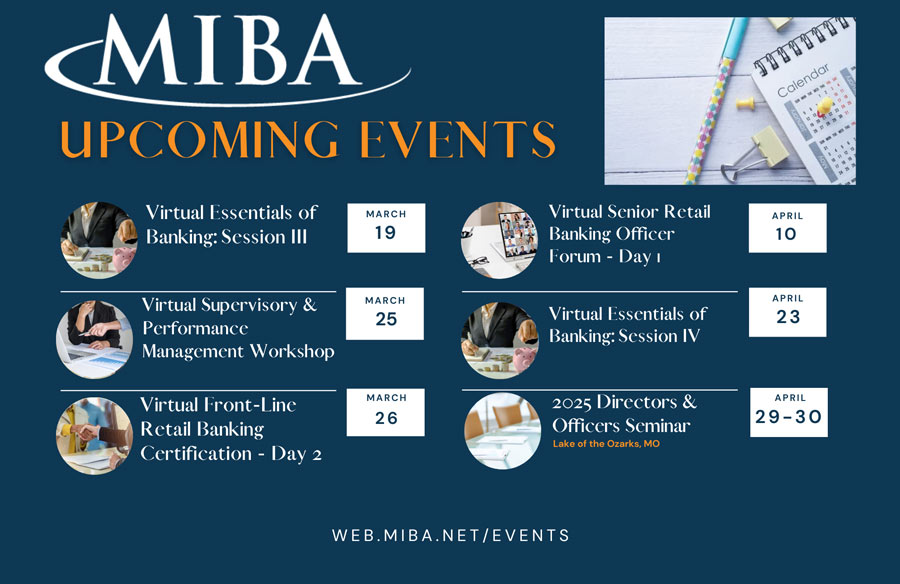 MIBA

UPCOMING EVENTS

Calendar

Virtual Essentials of Banking: Session III

MARCH 19

Virtual Supervisory & Performance Management Workshop

MARCH 25

Virtual Front-Line Retail Banking Certification - Day 2

MARCH 26

Virtual Senior Retail Banking Officer Forum - Day 1

APRIL 10

Virtual Essentials of Banking: Session IV

APRIL 23

2025 Directors & Officers Seminar

Lake of the Ozarks, MO

APRIL 29-30

WEB.MIBA.NET/EVENTS